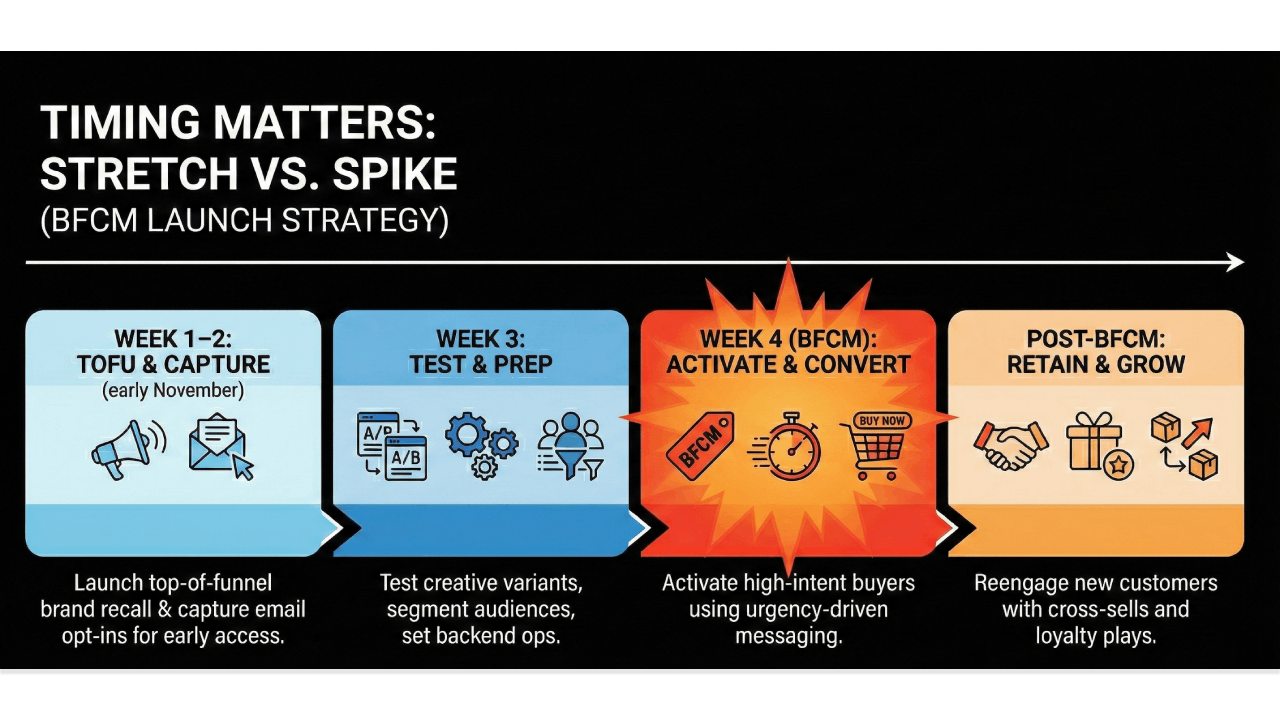 TIMING MATTERS:
STRETCH VS. SPIKE
(BFCM LAUNCH STRATEGY)

WEEK 1–2:
TOFU & CAPTURE
(early November)

Launch top-of-funnel brand recall & capture email opt-ins for early access.

WEEK 3:
TEST & PREP

A/B

A/B

Test creative variants, segment audiences, set backend ops.

WEEK 4 (BFCM):
ACTIVATE & CONVERT

BFCM

BUY NOW

Activate high-intent buyers using urgency-driven messaging.

POST-BFCM:
RETAIN & GROW

Reengage new customers with cross-sells and loyalty plays.